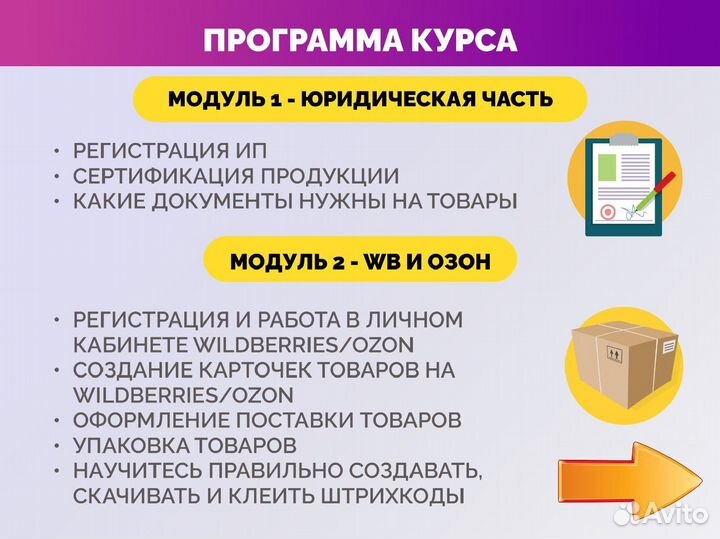 ПРОГРАММА КУРСА

МОДУЛЬ 1 - ЮРИДИЧЕСКАЯ ЧАСТЬ

• РЕГИСТРАЦИЯ ИП
• СЕРТИФИКАЦИЯ ПРОДУКЦИИ
• КАКИЕ ДОКУМЕНТЫ НУЖНЫ НА ТОВАРЫ

МОДУЛЬ 2 - WB И ОЗОН

• РЕГИСТРАЦИЯ И РАБОТА В ЛИЧНОМ КАБИНЕТЕ WILDBERRIES/OZON
• СОЗДАНИЕ КАРТОЧЕК ТОВАРОВ НА WILDBERRIES/OZON
• ОФОРМЛЕНИЕ ПОСТАВКИ ТОВАРОВ
• УПАКОВКА ТОВАРОВ
• НАУЧИТЕСЬ ПРАВИЛЬНО СОЗДАВАТЬ, СКАЧИВАТЬ И КЛЕИТЬ ШТРИХКОДЫ

Avito